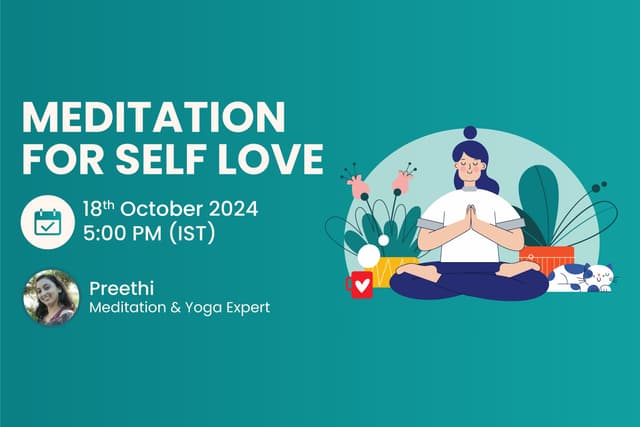 MEDITATION FOR SELF LOVE

18th October 2024
5:00 PM (IST)

Preethi
Meditation & Yoga Expert